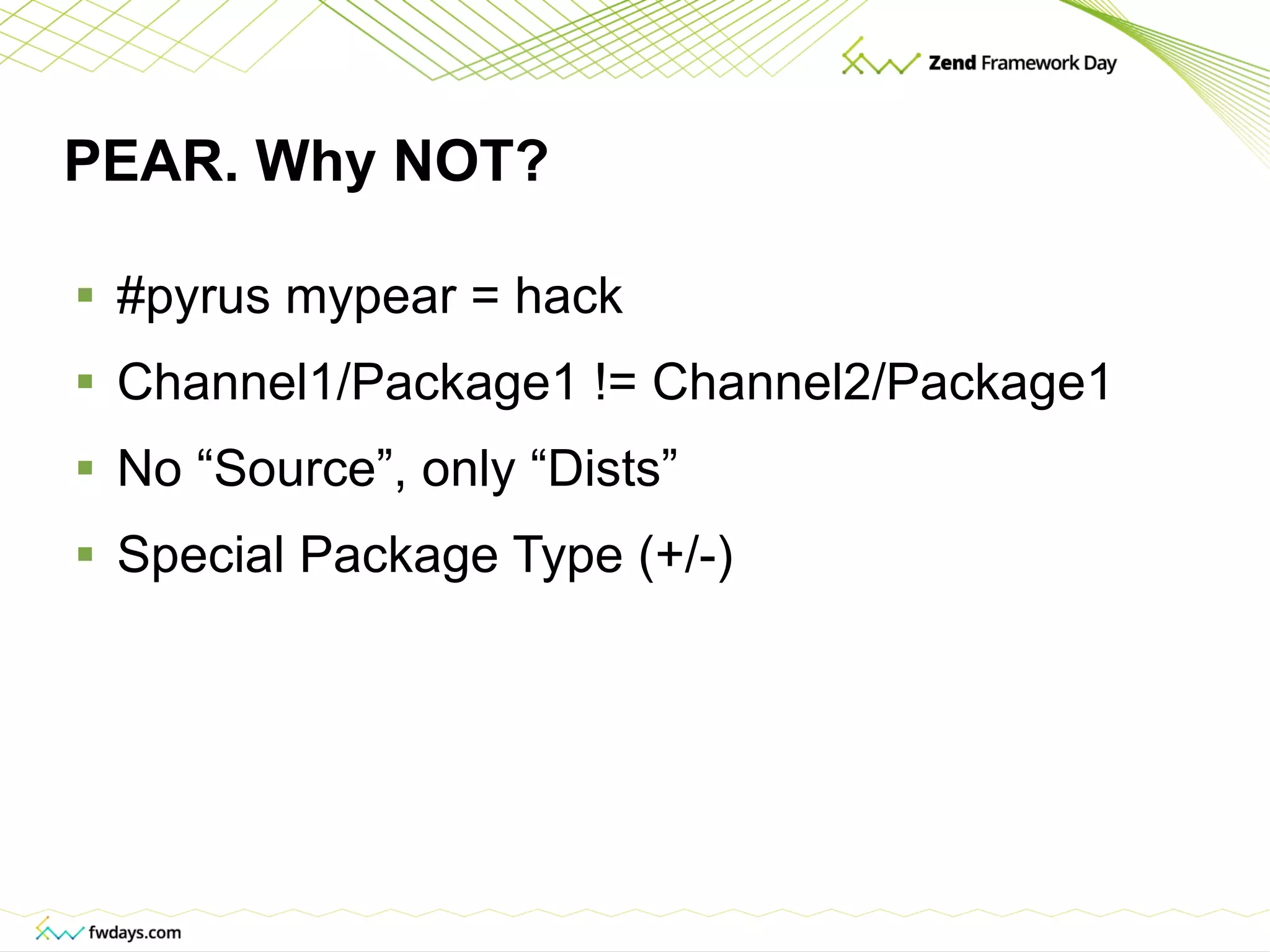 Zend Framework Day

PEAR. Why NOT?

▪ #pyrus mypear = hack
▪ Channel1/Package1 != Channel2/Package1
▪ No “Source”, only “Dists”
▪ Special Package Type (+/-)

fwdays.com